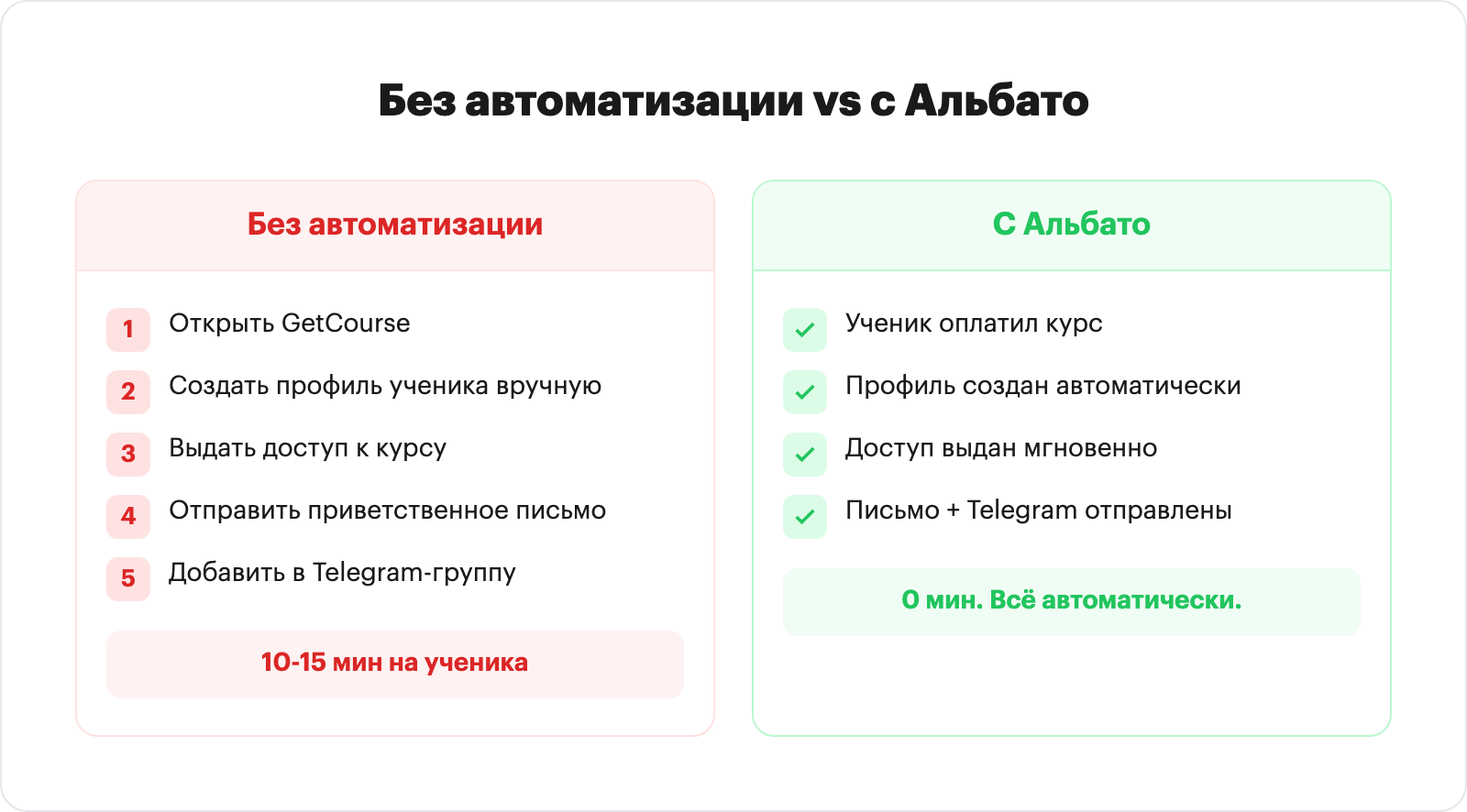 Без автоматизации vs с Альбато

Без автоматизации

1 Открыть GetCourse

2 Создать профиль ученика вручную

3 Выдать доступ к курсу

4 Отправить приветственное письмо

5 Добавить в Telegram-группу

10-15 мин на ученика

С Альбато

Ученик оплатил курс

Профиль создан автоматически

Доступ выдан мгновенно

Письмо + Telegram отправлены

0 мин. Всё автоматически.